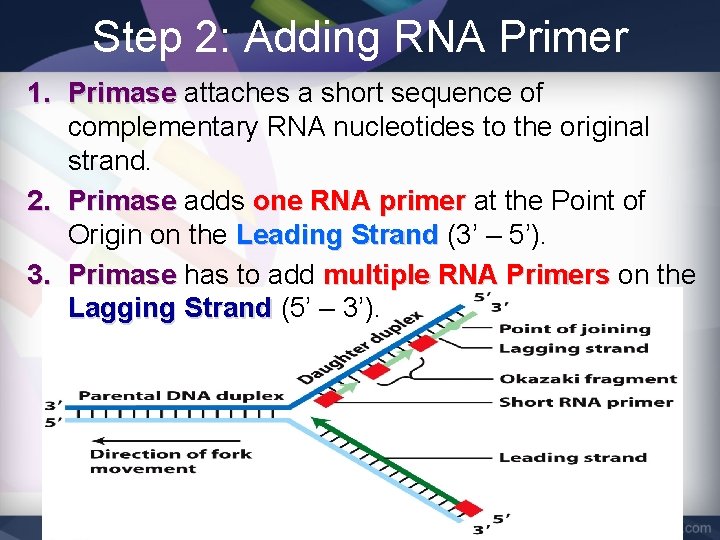 Step 2: Adding RNA Primer

1. Primase attaches a short sequence of complementary RNA nucleotides to the original strand.
2. Primase adds one RNA primer at the Point of Origin on the Leading Strand (3' – 5').
3. Primase has to add multiple RNA Primers on the Lagging Strand (5' – 3').

5'
3'
Daughter duplex
Point of joining
Lagging strand
Okazaki fragment
Short RNA primer
Parental DNA duplex
3'
5'
Direction of fork movement
Leading strand
5'
3'
com